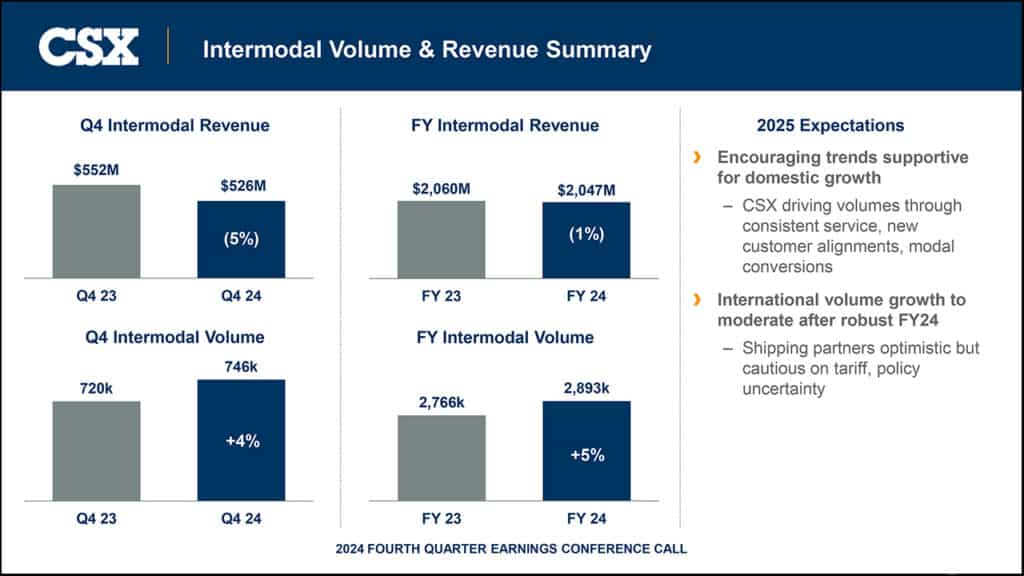 CSX

Intermodal Volume & Revenue Summary

Q4 Intermodal Revenue

$552M

$526M

(5%)

Q4 23

Q4 24

Q4 Intermodal Volume

720k

746k

+4%

Q4 23

Q4 24

FY Intermodal Revenue

$2,060M

$2,047M

(1%)

FY 23

FY 24

FY Intermodal Volume

2,766k

2,893k

+5%

FY 23

FY 24

2025 Expectations

› Encouraging trends supportive for domestic growth

– CSX driving volumes through consistent service, new customer alignments, modal conversions

› International volume growth to moderate after robust FY24

– Shipping partners optimistic but cautious on tariff, policy uncertainty

2024 FOURTH QUARTER EARNINGS CONFERENCE CALL